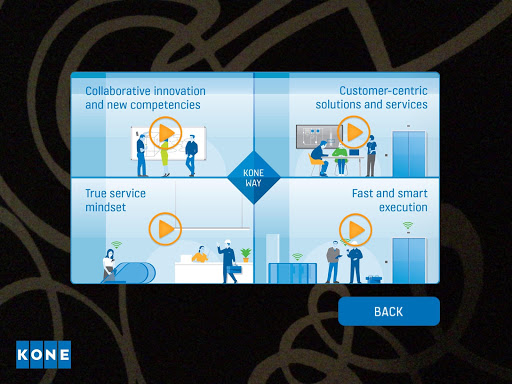 Collaborative innovation and new competencies

Customer-centric solutions and services

KONE WAY

True service mindset

Fast and smart execution

BACK

KONE